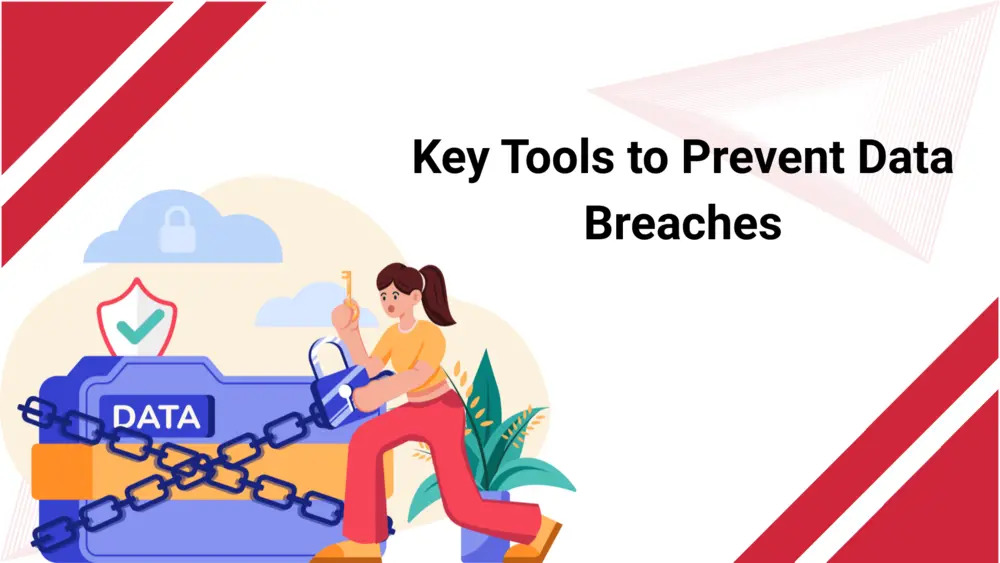 Key Tools to Prevent Data Breaches

DATA